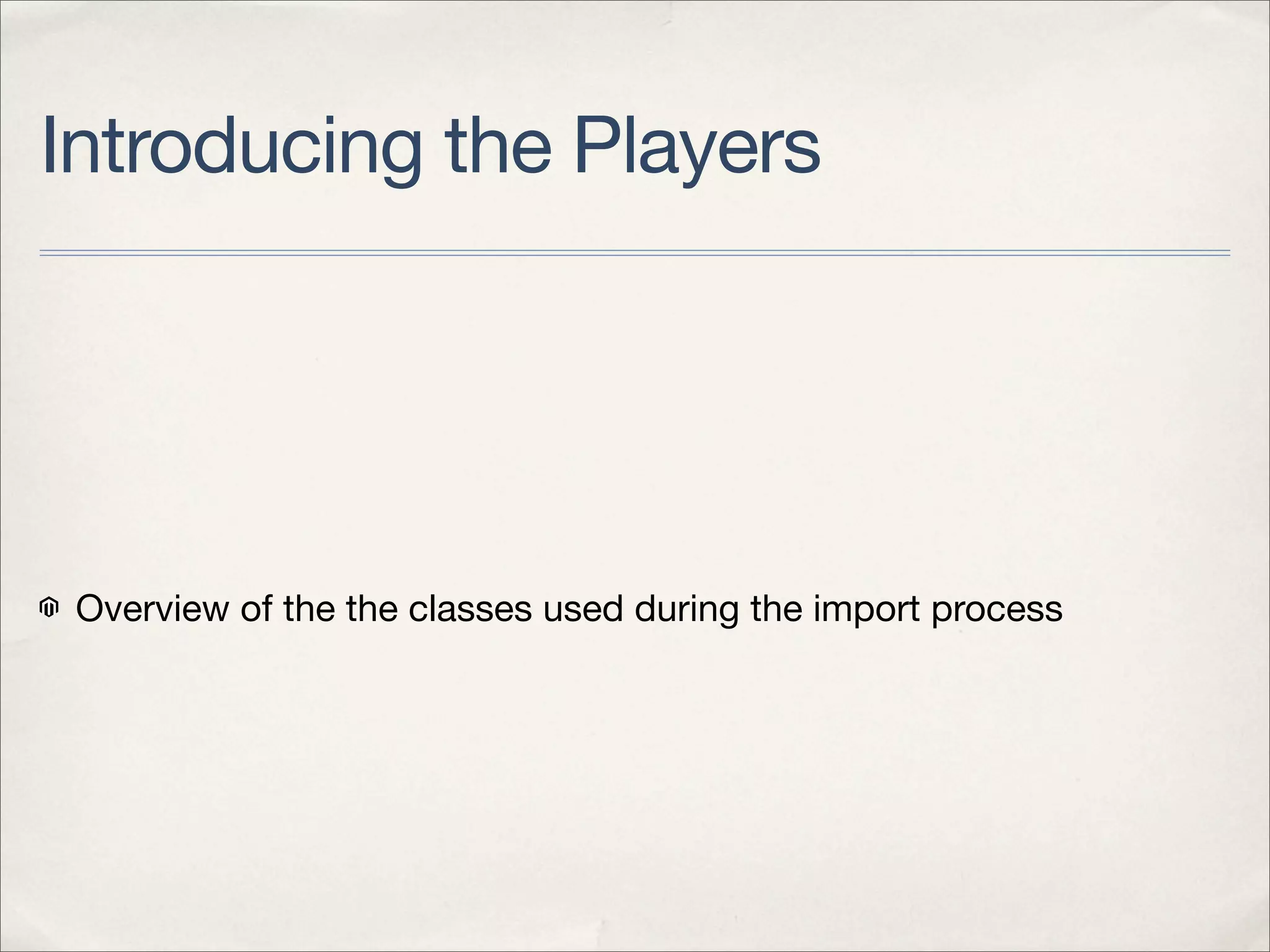 Introducing the Players

Overview of the the classes used during the import process